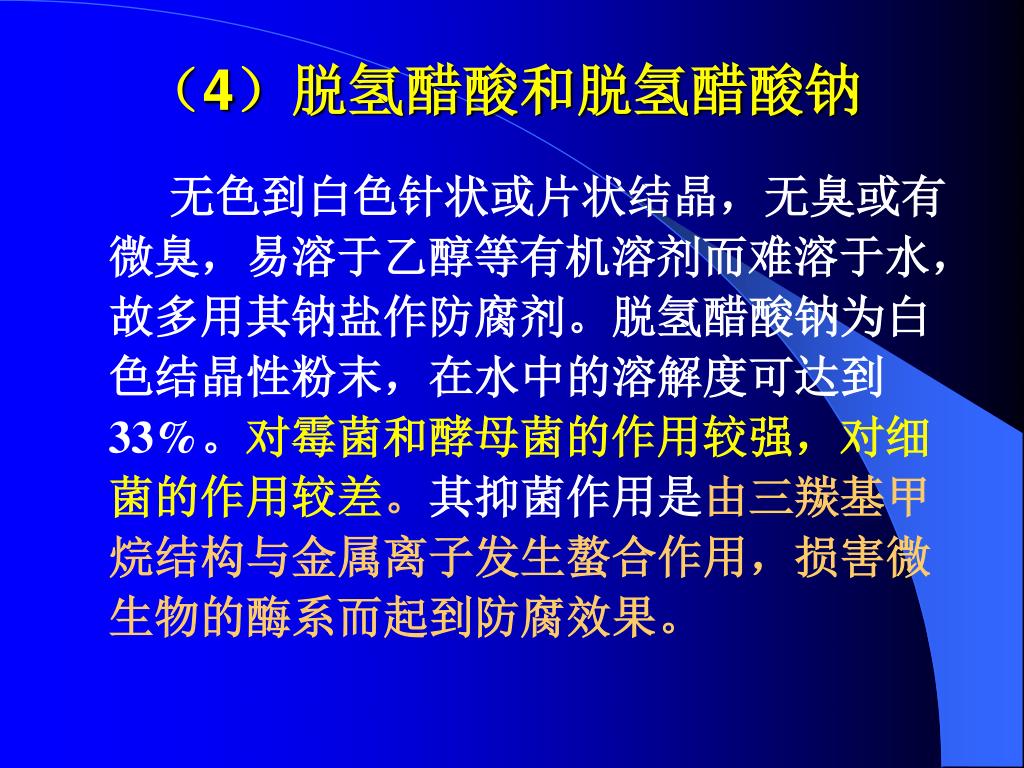 （4）脱氢醋酸和脱氢醋酸钠

无色到白色针状或片状结晶，无臭或有微臭，易溶于乙醇等有机溶剂而难溶于水，故多用其钠盐作防腐剂。脱氢醋酸钠为白色结晶性粉末，在水中的溶解度可达到33%。对霉菌和酵母菌的作用较强，对细菌的作用较差。其抑菌作用是由三羰基甲烷结构与金属离子发生螯合作用，损害微生物的酶系而起到防腐效果。